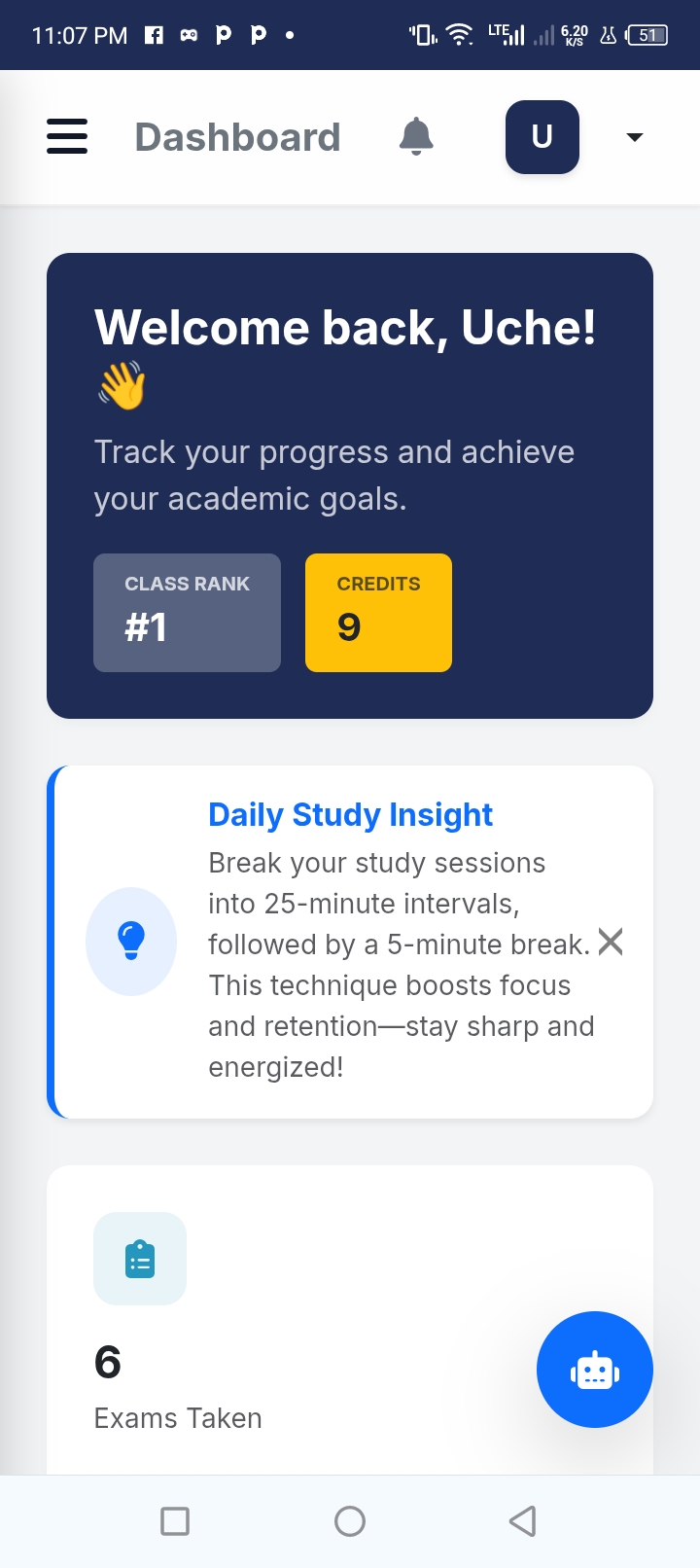 11:07 PM LTE 6.20 K/S 51

Dashboard U

Welcome back, Uche! 👋

Track your progress and achieve your academic goals.

CLASS RANK
#1

CREDITS
9

Daily Study Insight
Break your study sessions into 25-minute intervals, followed by a 5-minute break. This technique boosts focus and retention—stay sharp and energized!

6
Exams Taken